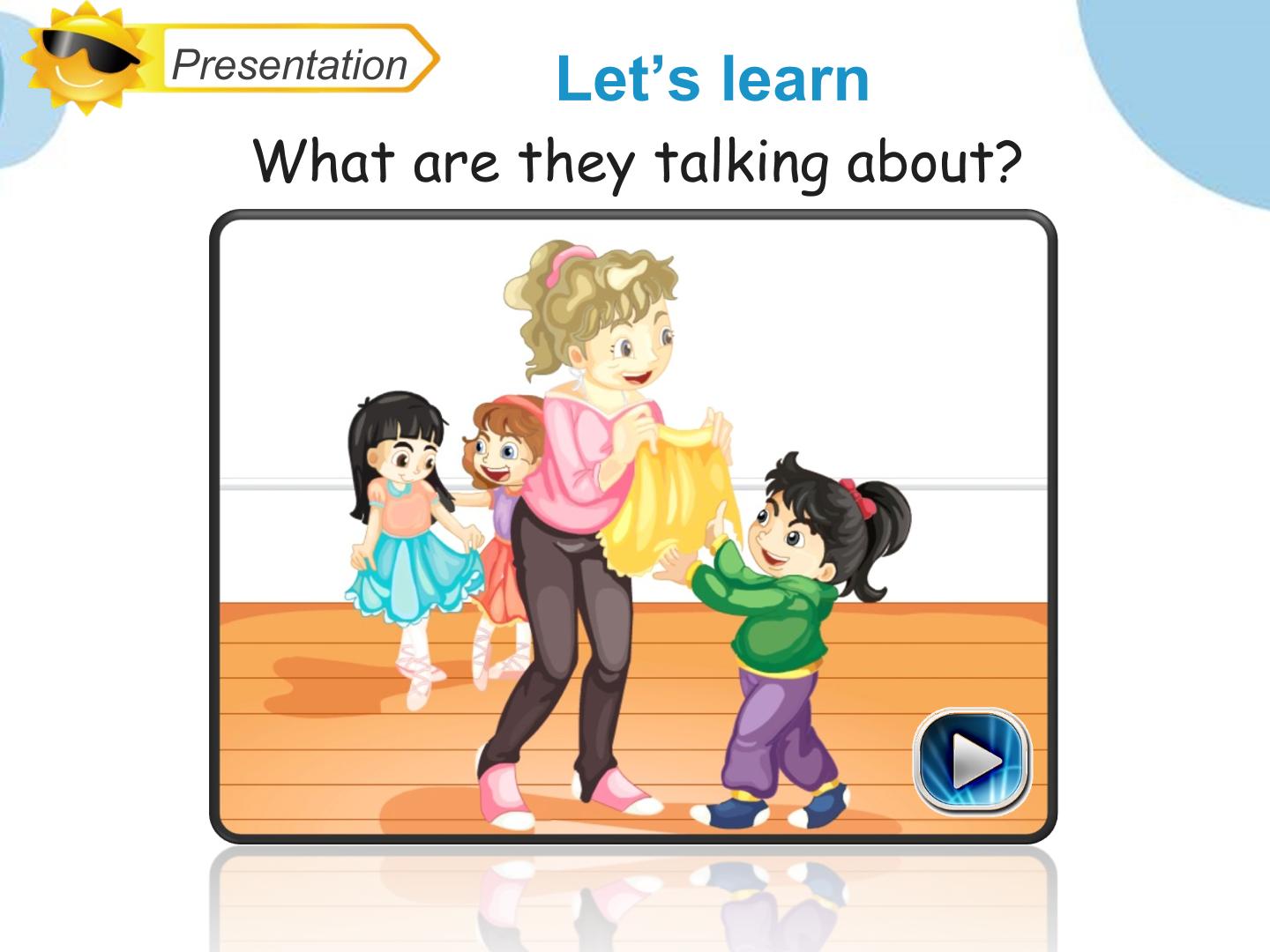 Presentation

Let's learn

What are they talking about?